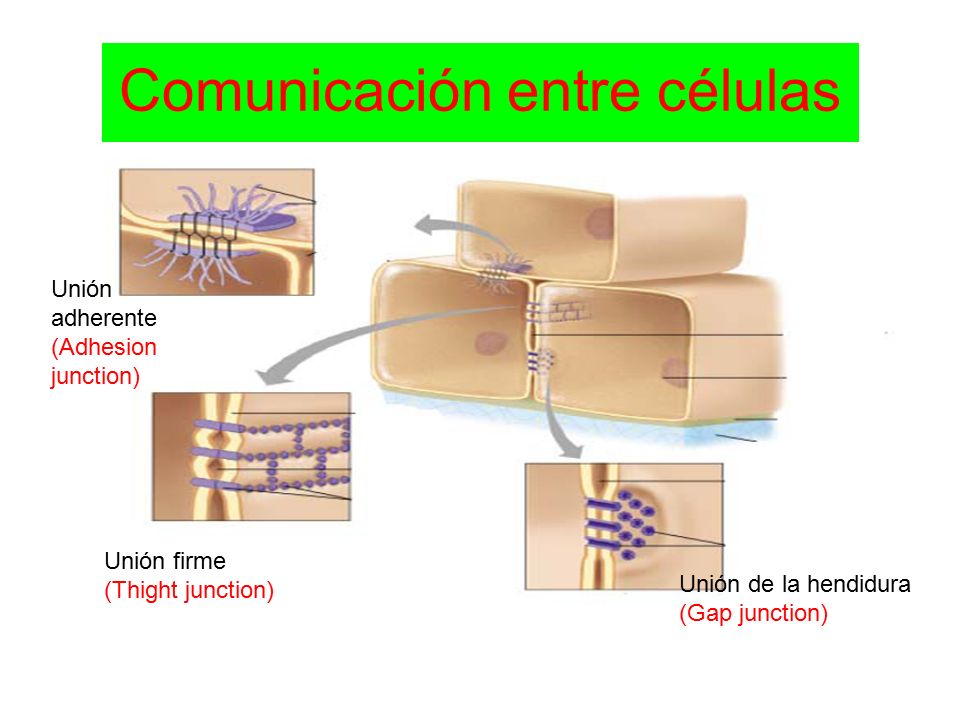 Comunicación entre células

Unión adherente
(Adhesion junction)

Unión firme
(Thight junction)

Unión de la hendidura
(Gap junction)